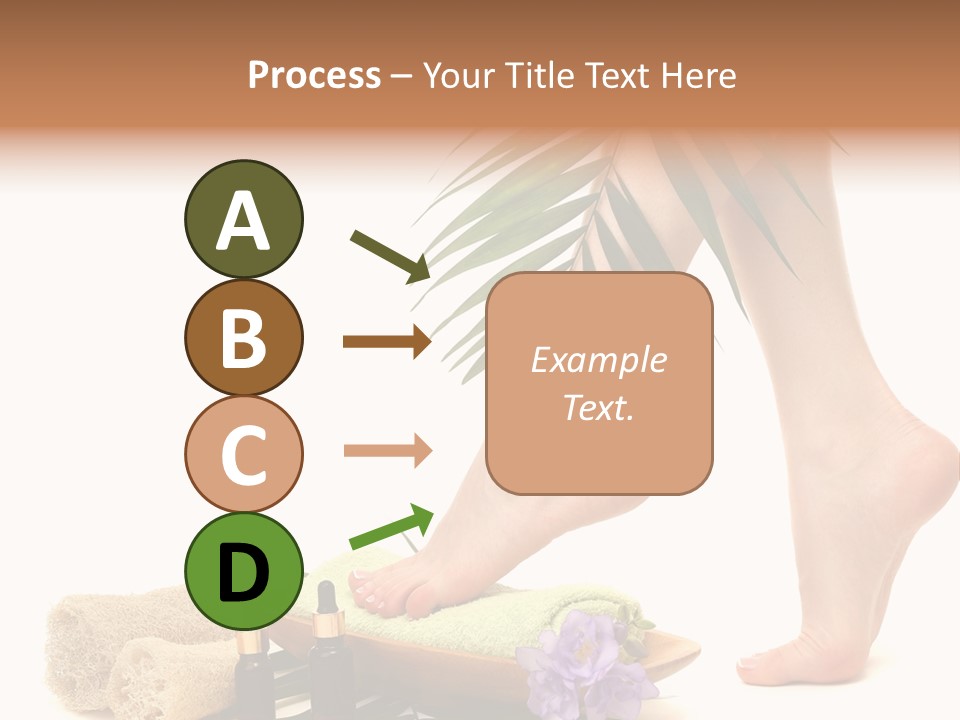 Process – Your Title Text Here

A

B

C

D

Example Text.